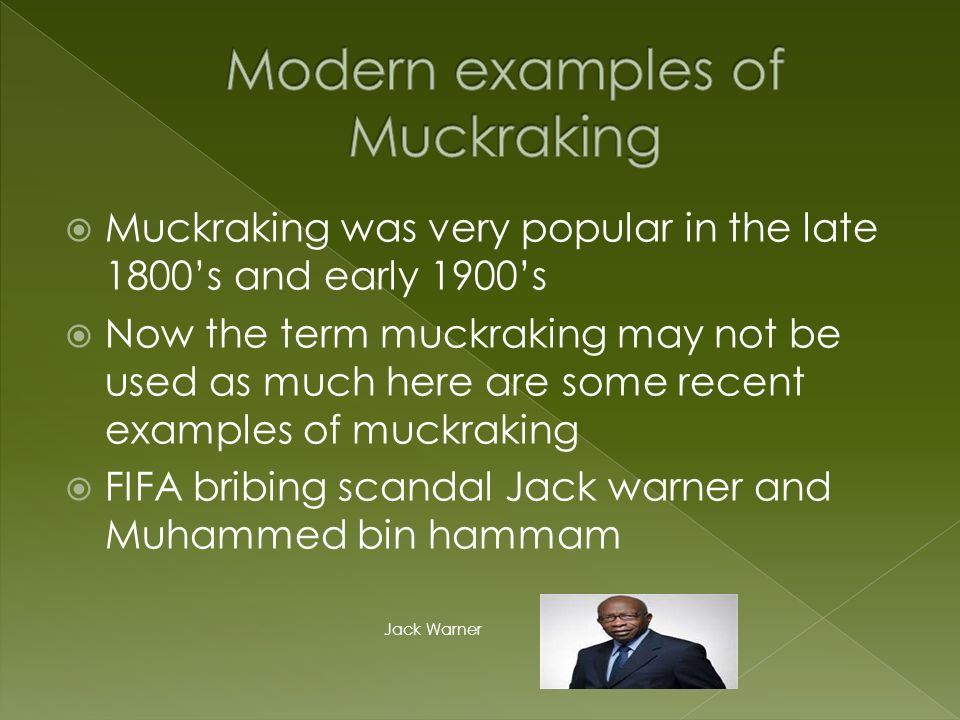 Modern examples of Muckraking

Muckraking was very popular in the late 1800's and early 1900's

Now the term muckraking may not be used as much here are some recent examples of muckraking

FIFA bribing scandal Jack warner and Muhammed bin hammam

Jack Warner